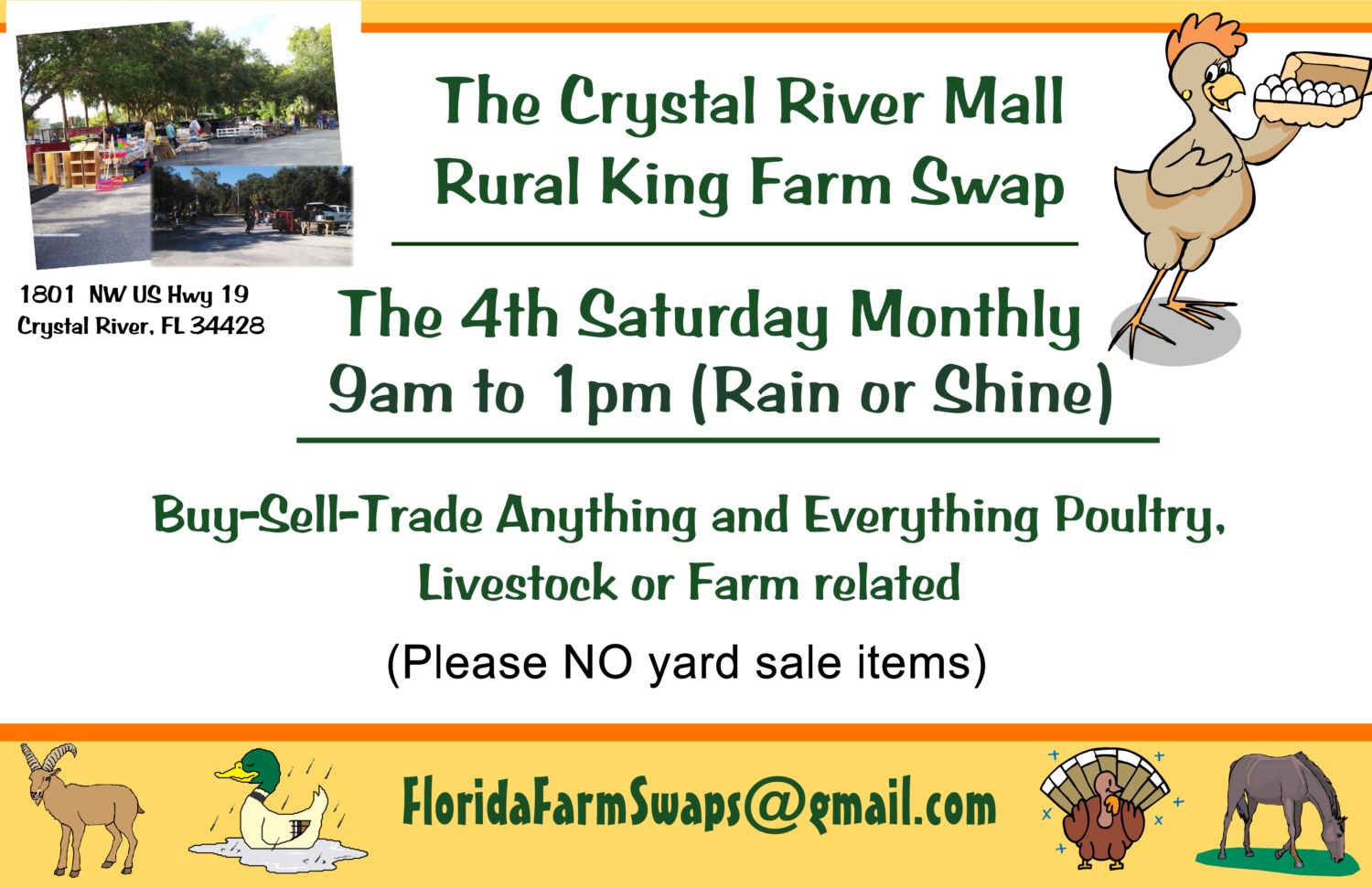 The Crystal River Mall
Rural King Farm Swap

1801 NW US Hwy 19
Crystal River, FL 34428

The 4th Saturday Monthly
9am to 1pm (Rain or Shine)

Buy-Sell-Trade Anything and Everything Poultry, Livestock or Farm related

(Please NO yard sale items)

FloridaFarmSwaps@gmail.com